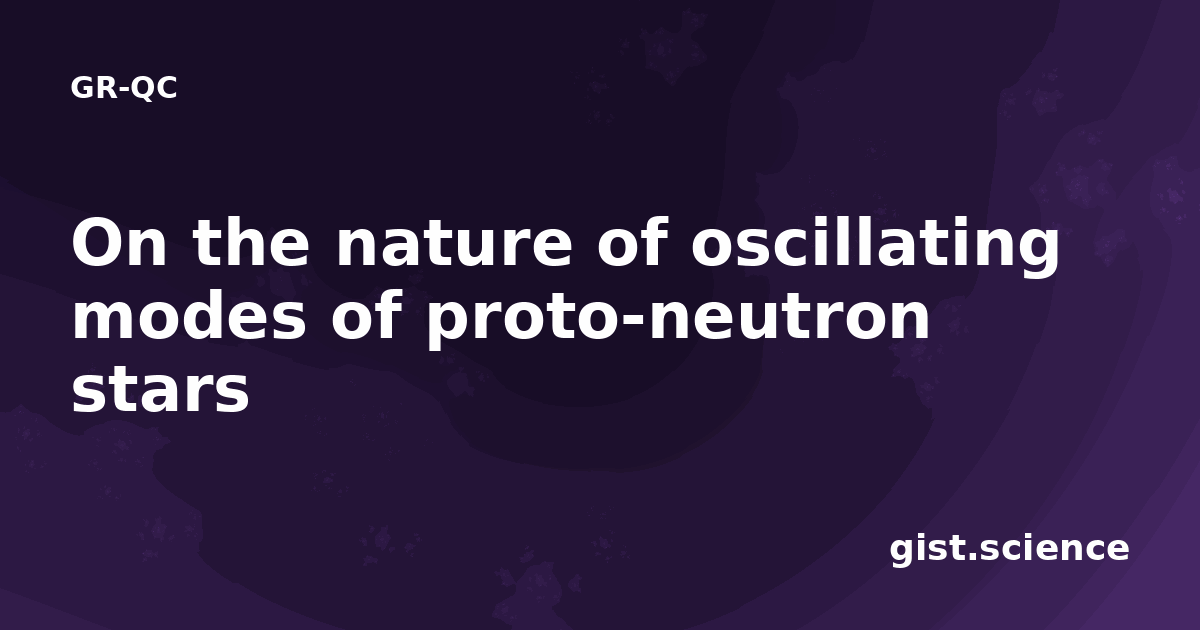 GR-QC

On the nature of oscillating modes of proto-neutron stars

gist.science